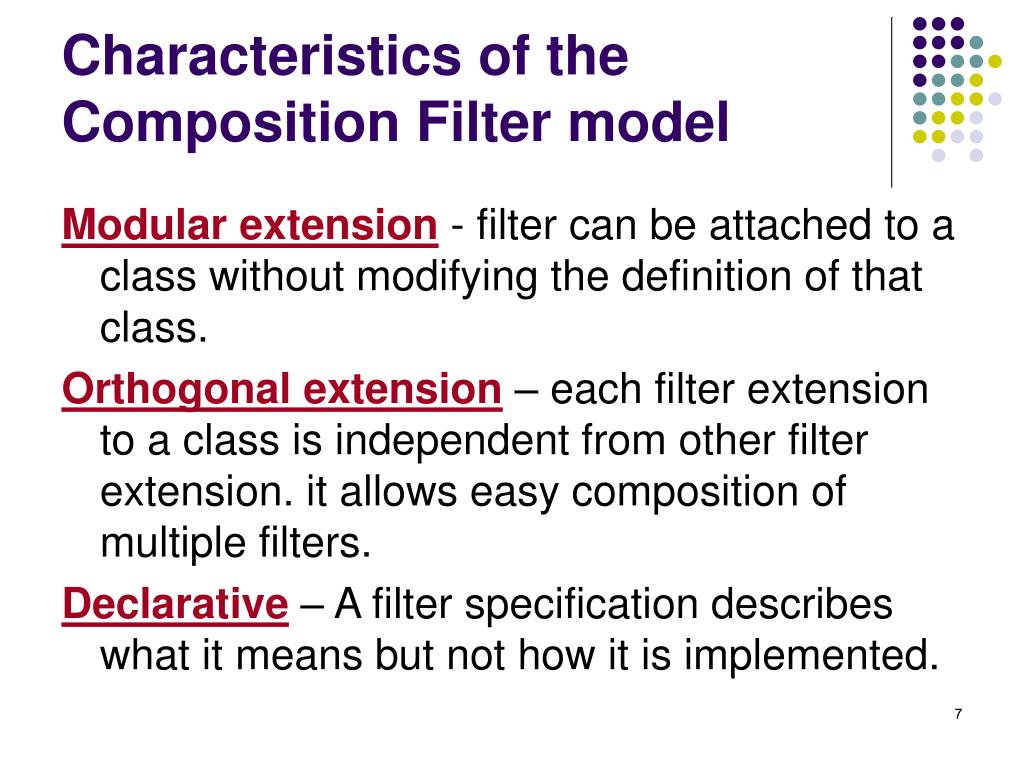 Characteristics of the Composition Filter model

Modular extension - filter can be attached to a class without modifying the definition of that class.

Orthogonal extension – each filter extension to a class is independent from other filter extension. it allows easy composition of multiple filters.

Declarative – A filter specification describes what it means but not how it is implemented.

7